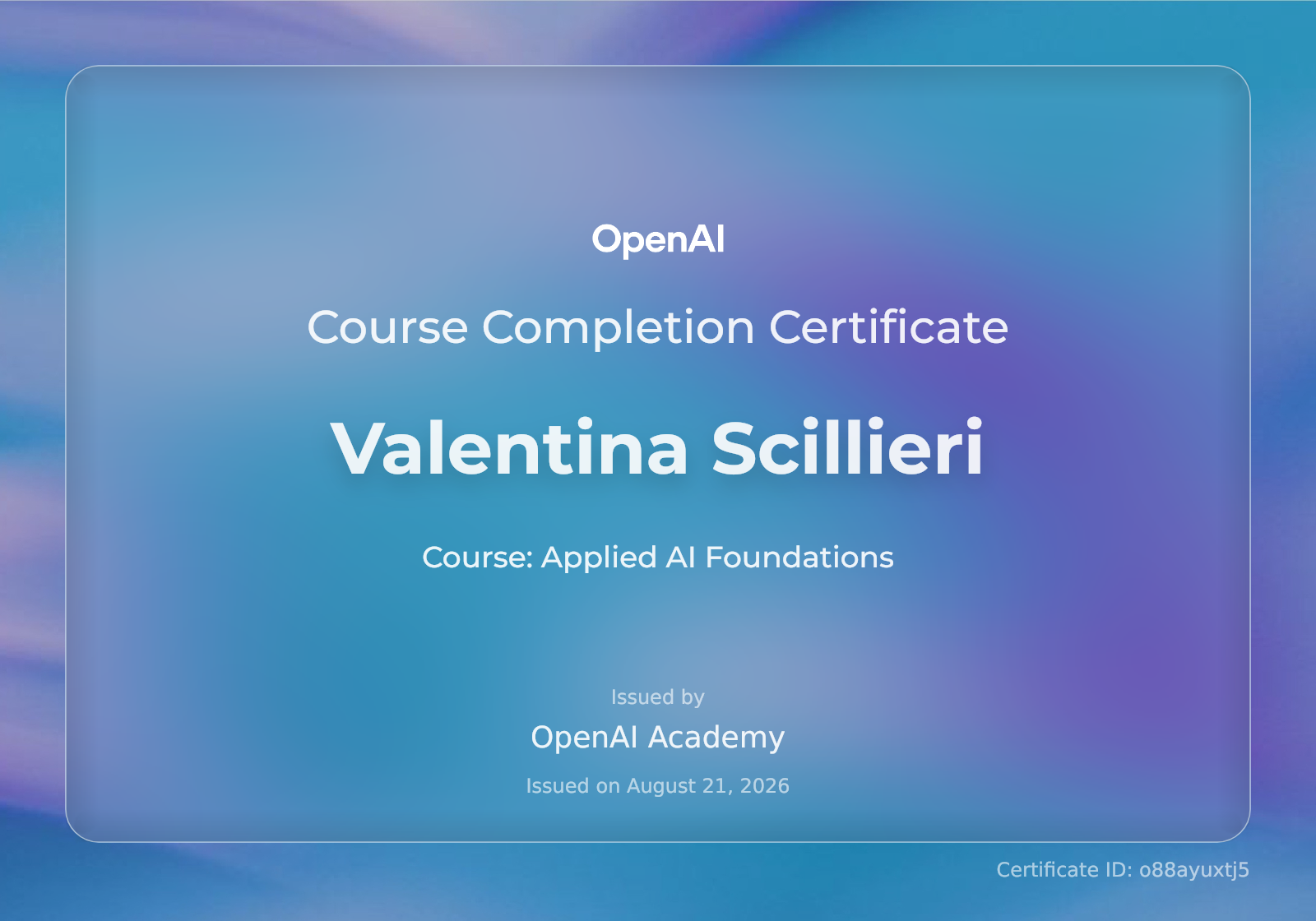 OpenAI

Course Completion Certificate

Valentina Scillieri

Course: Applied AI Foundations

Issued by

OpenAI Academy

Issued on August 21, 2026

Certificate ID: o88ayuxtj5